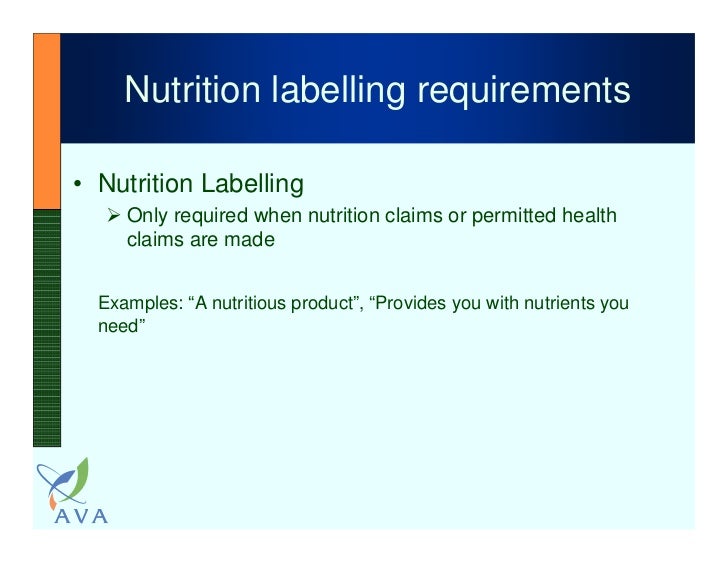 Nutrition labelling requirements

• Nutrition Labelling
  ➢ Only required when nutrition claims or permitted health claims are made

Examples: “A nutritious product”, “Provides you with nutrients you need”

AVA